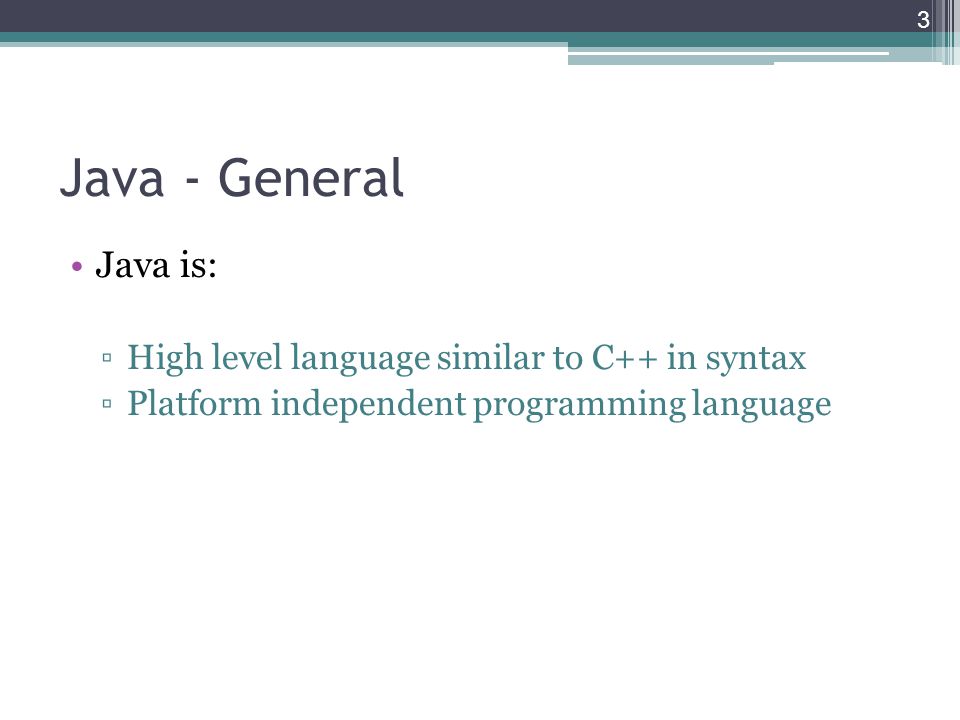 3

Java - General

• Java is:

▫ High level language similar to C++ in syntax
▫ Platform independent programming language